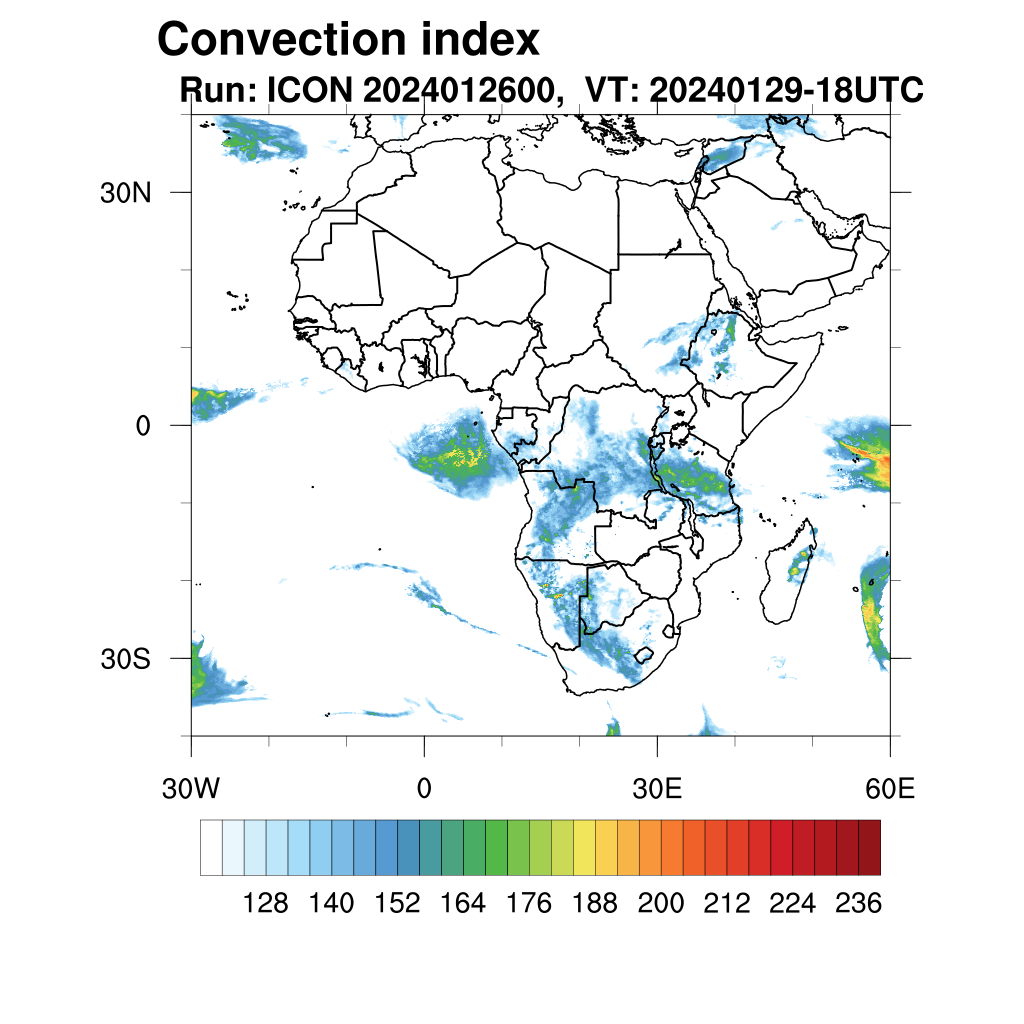 Convection index
Run: ICON 2024012600, VT: 20240129-18UTC

30N
0
30S

30W
0
30E
60E

128 140 152 164 176 188 200 212 224 236